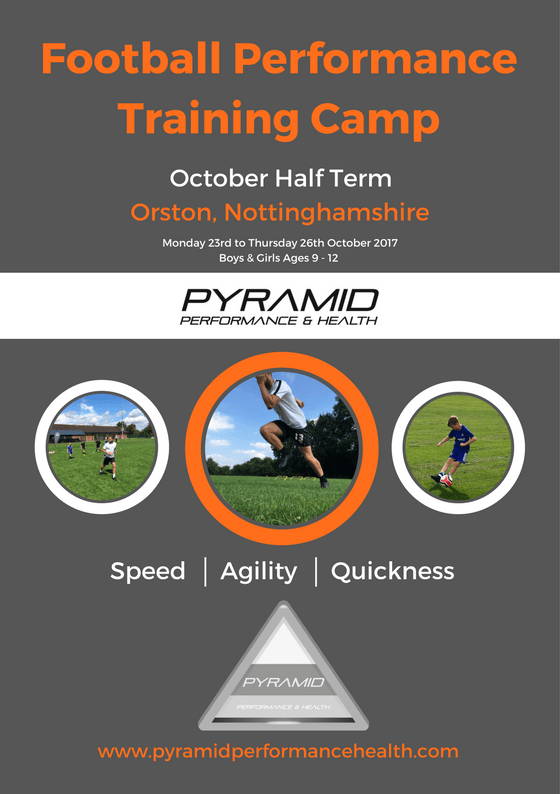 Football Performance Training Camp

October Half Term

Orston, Nottinghamshire

Monday 23rd to Thursday 26th October 2017
Boys & Girls Ages 9 - 12

PYRAMID
PERFORMANCE & HEALTH

Speed | Agility | Quickness

PYRAMID
PERFORMANCE & HEALTH

www.pyramidperformancehealth.com